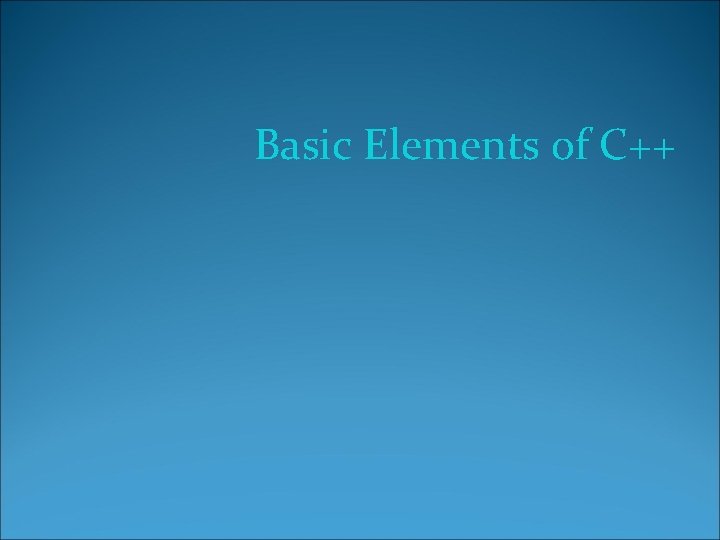 Basic Elements of C++